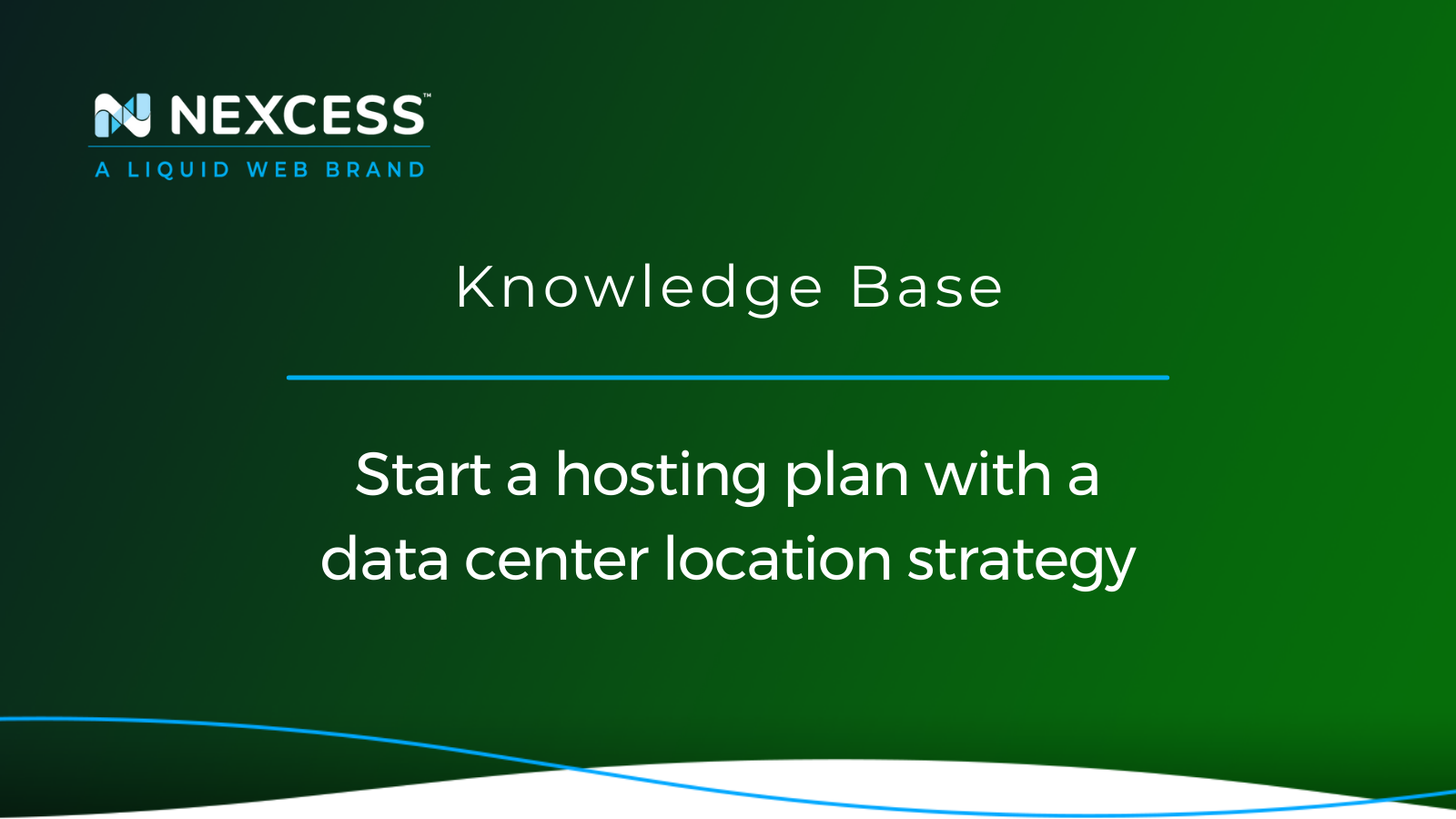 NEXCESS™
A LIQUID WEB BRAND

Knowledge Base

Start a hosting plan with a data center location strategy